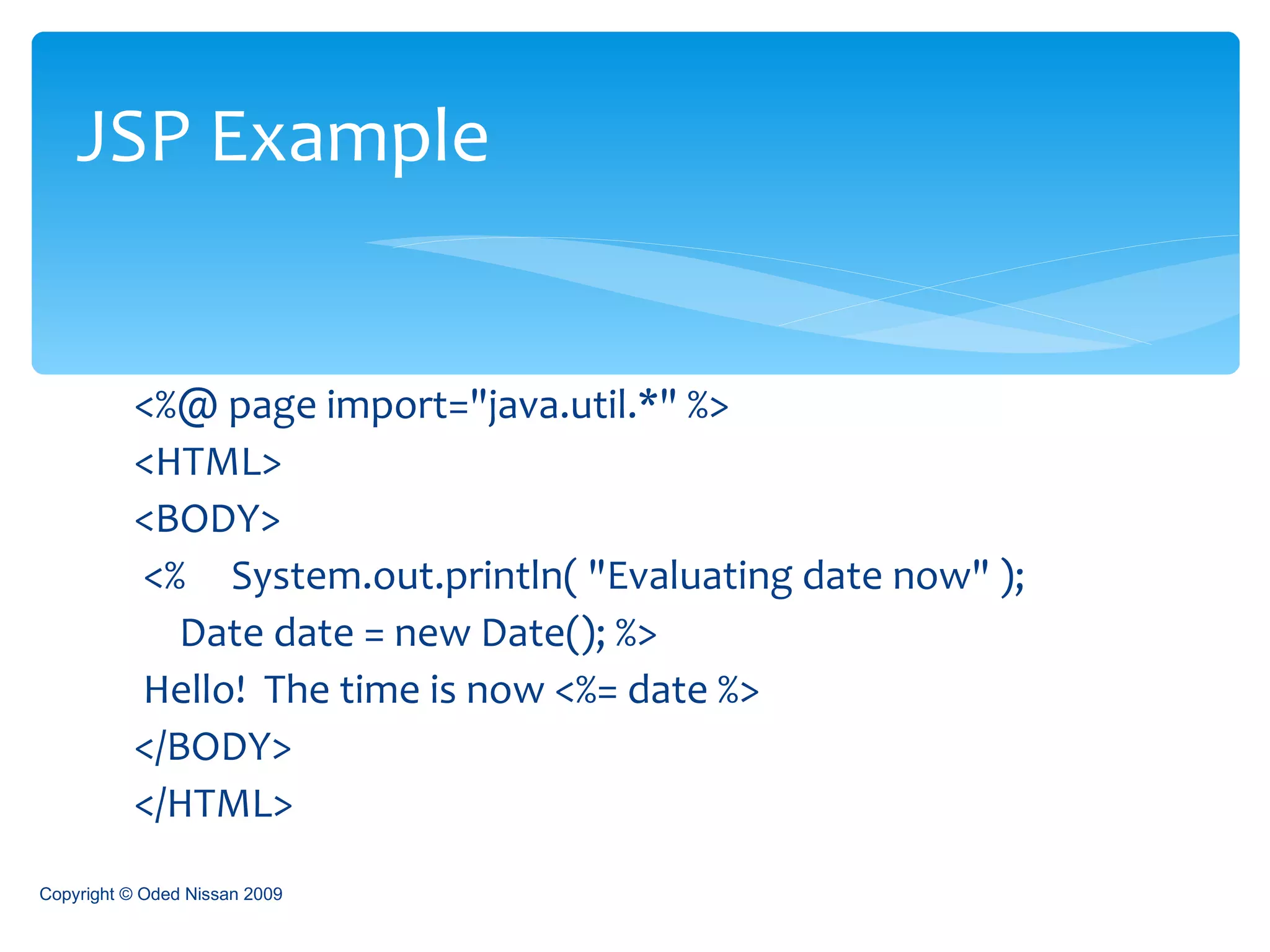 JSP Example

<%@ page import="java.util.*" %>
<HTML>
<BODY>
<%    System.out.println( "Evaluating date now" );
   Date date = new Date(); %>
Hello!  The time is now <%= date %>
</BODY>
</HTML>

Copyright © Oded Nissan 2009